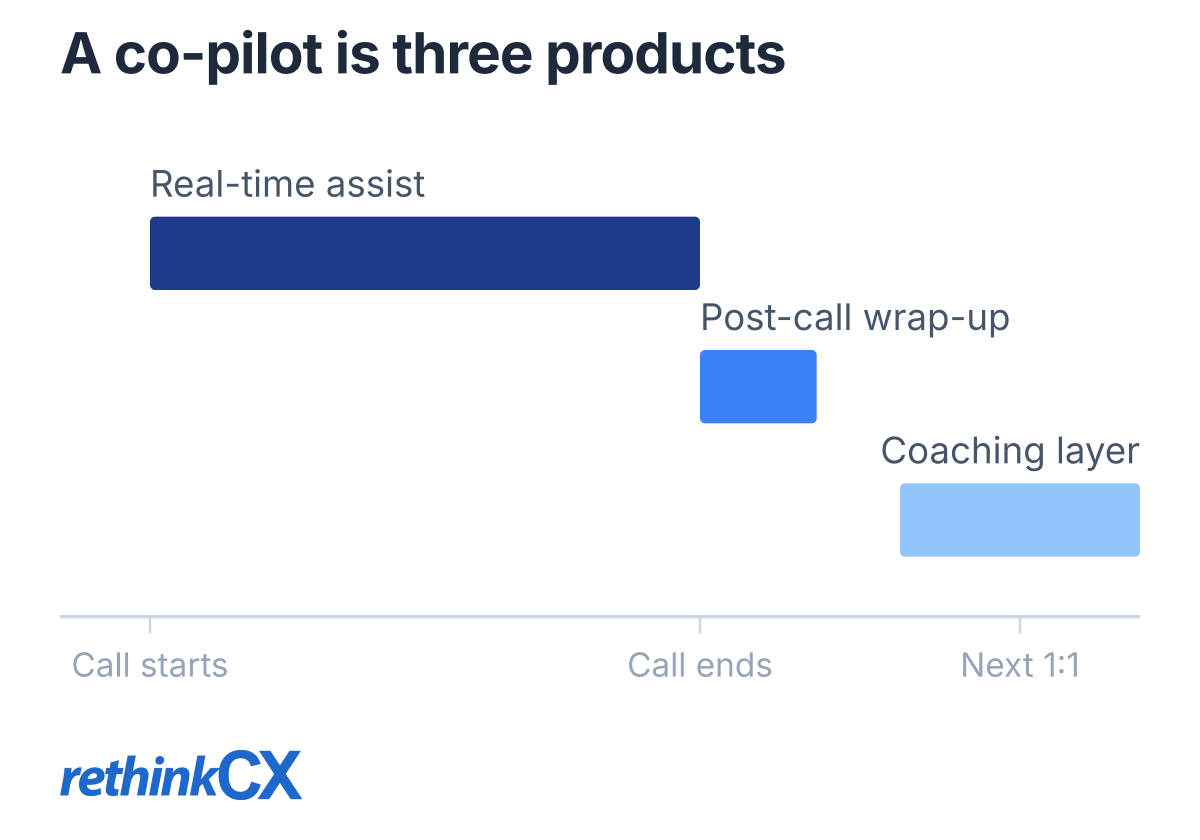 A co-pilot is three products

Real-time assist

Post-call wrap-up

Coaching layer

Call starts
Call ends
Next 1:1

rethinkCX